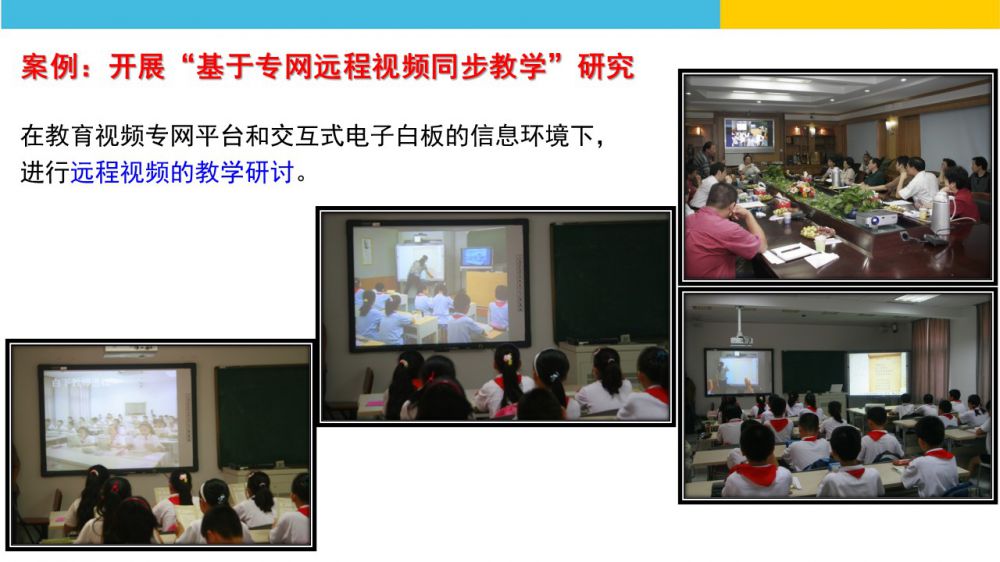 案例：开展“基于专网远程视频同步教学”研究

在教育视频专网平台和交互式电子白板的信息环境下，进行远程视频的教学研讨。